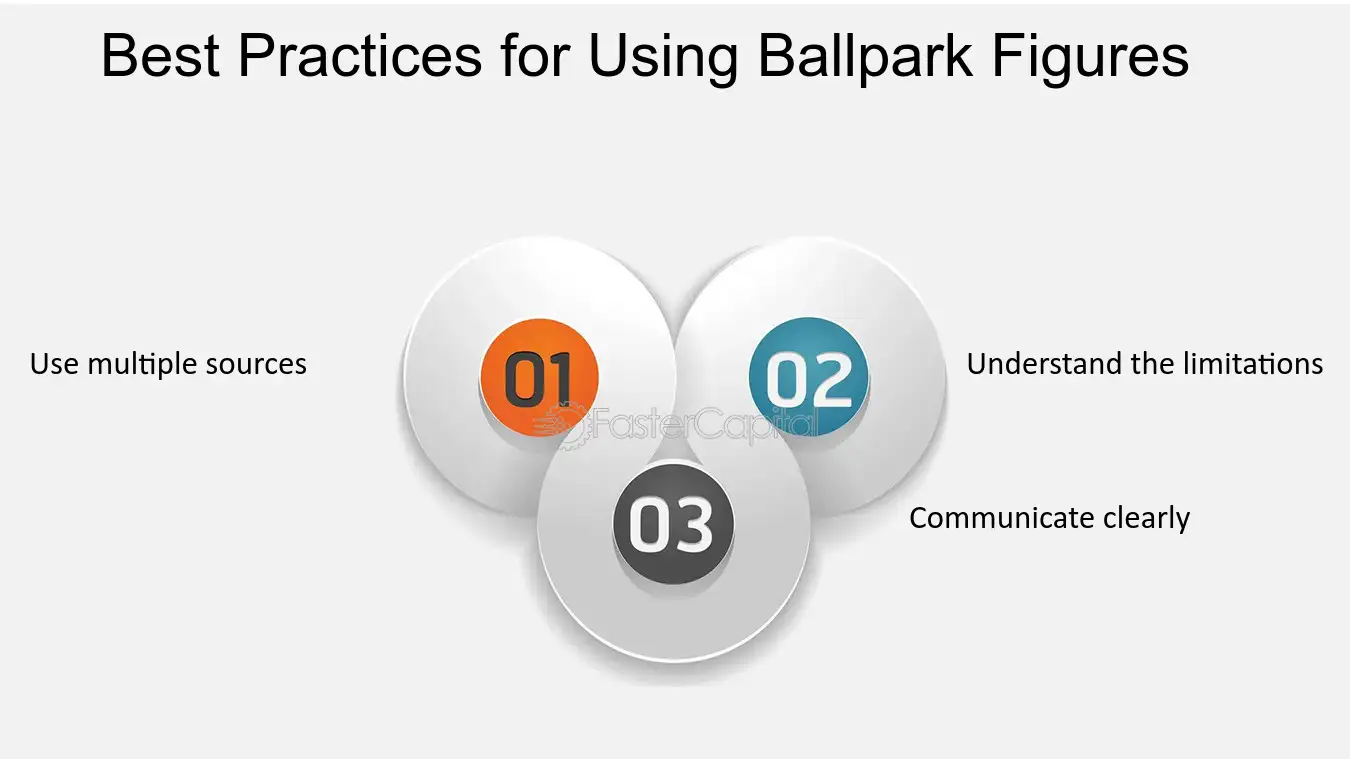 Best Practices for Using Ballpark Figures

Use multiple sources

01

02

Understand the limitations

03

Communicate clearly

FasterCapital